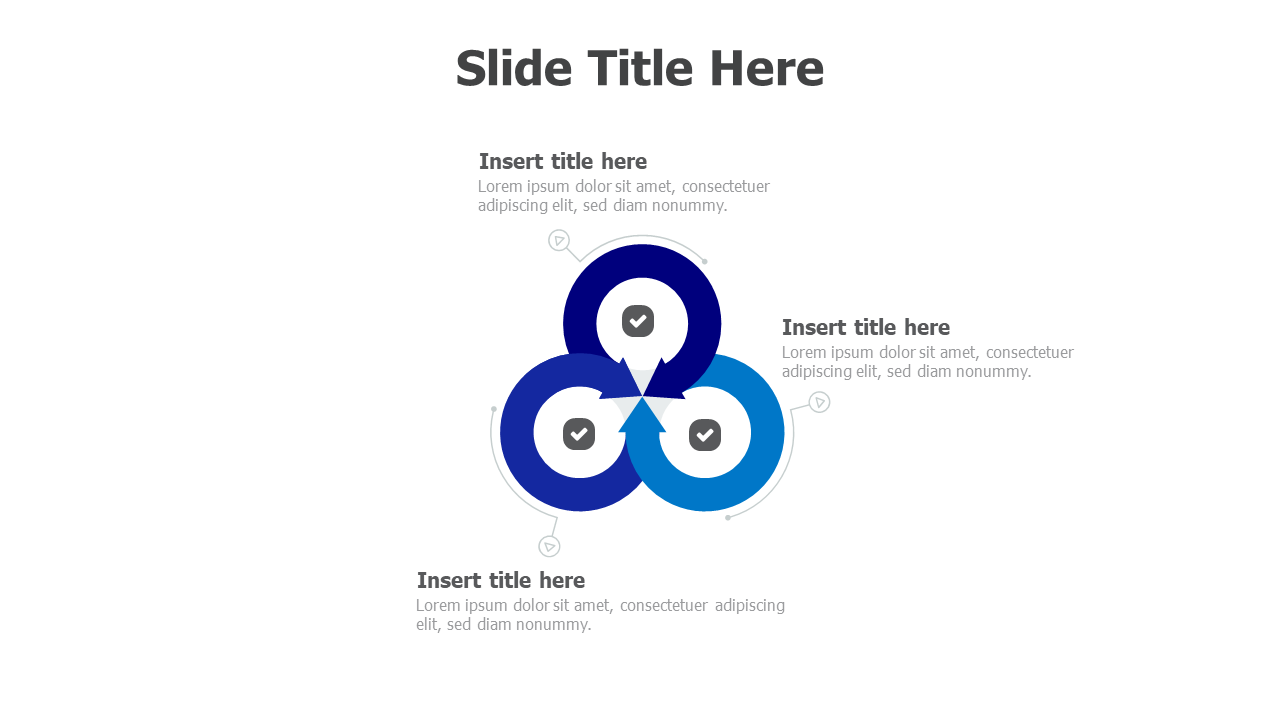 Slide Title Here

Insert title here
Lorem ipsum dolor sit amet, consectetuer adipiscing elit, sed diam nonummy.

Insert title here
Lorem ipsum dolor sit amet, consectetuer adipiscing elit, sed diam nonummy.

Insert title here
Lorem ipsum dolor sit amet, consectetuer adipiscing elit, sed diam nonummy.